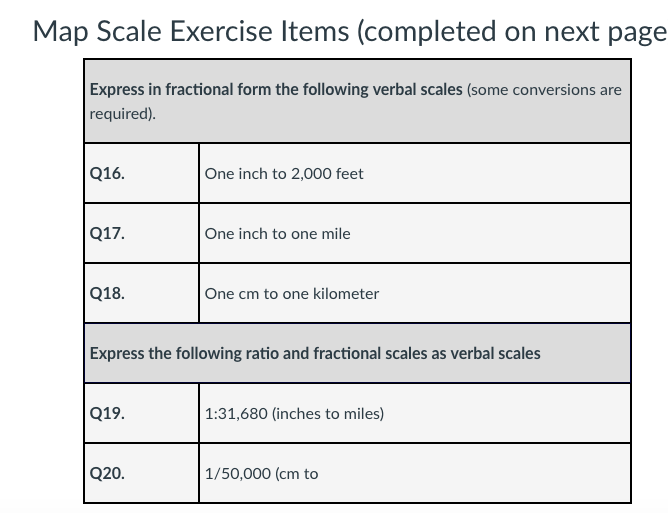 Map Scale Exercise Items (completed on next page

| Express in fractional form the following verbal scales (some conversions are required). | |
|---|---|
| Q16. | One inch to 2,000 feet |
| Q17. | One inch to one mile |
| Q18. | One cm to one kilometer |
| Express the following ratio and fractional scales as verbal scales | |
| Q19. | 1:31,680 (inches to miles) |
| Q20. | 1/50,000 (cm to |